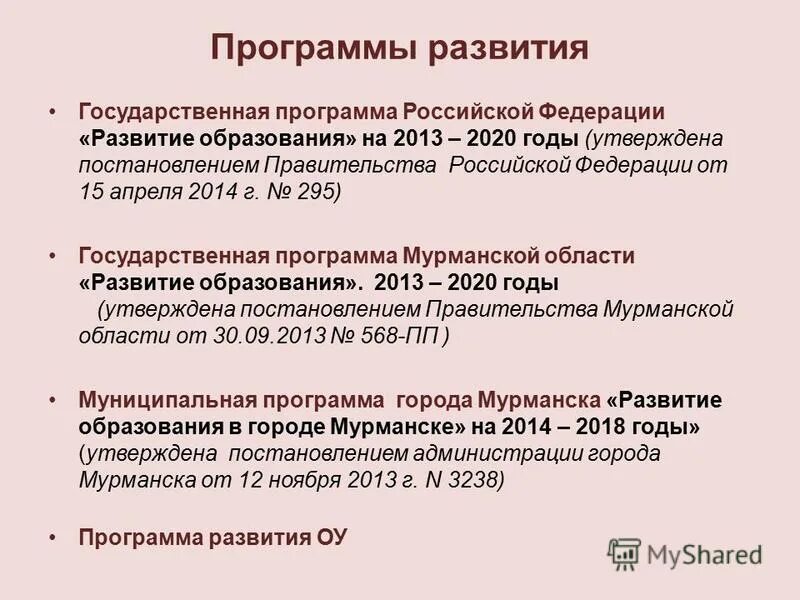 Программы развития

• Государственная программа Российской Федерации «Развитие образования» на 2013 – 2020 годы (утверждена постановлением Правительства Российской Федерации от 15 апреля 2014 г. № 295)

• Государственная программа Мурманской области «Развитие образования». 2013 – 2020 годы (утверждена постановлением Правительства Мурманской области от 30.09.2013 № 568-ПП )

• Муниципальная программа города Мурманска «Развитие образования в городе Мурманске» на 2014 – 2018 годы» (утверждена постановлением администрации города Мурманска от 12 ноября 2013 г. N 3238)

• Программа развития ОУ

MyShared